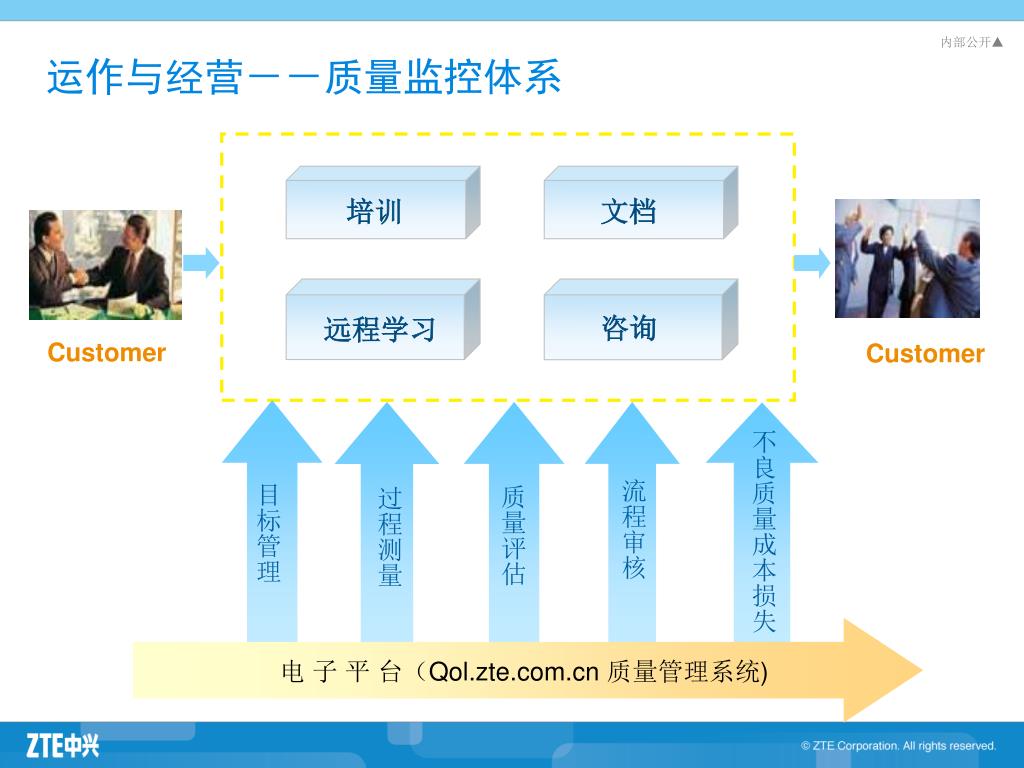 内部公开▲

运作与经营－－质量监控体系

培训

文档

远程学习

咨询

Customer

Customer

目标管理

过程测量

质量评估

流程审核

不良质量成本损失

电 子 平 台（Qol.zte.com.cn 质量管理系统)

ZTE中兴

© ZTE Corporation. All rights reserved.